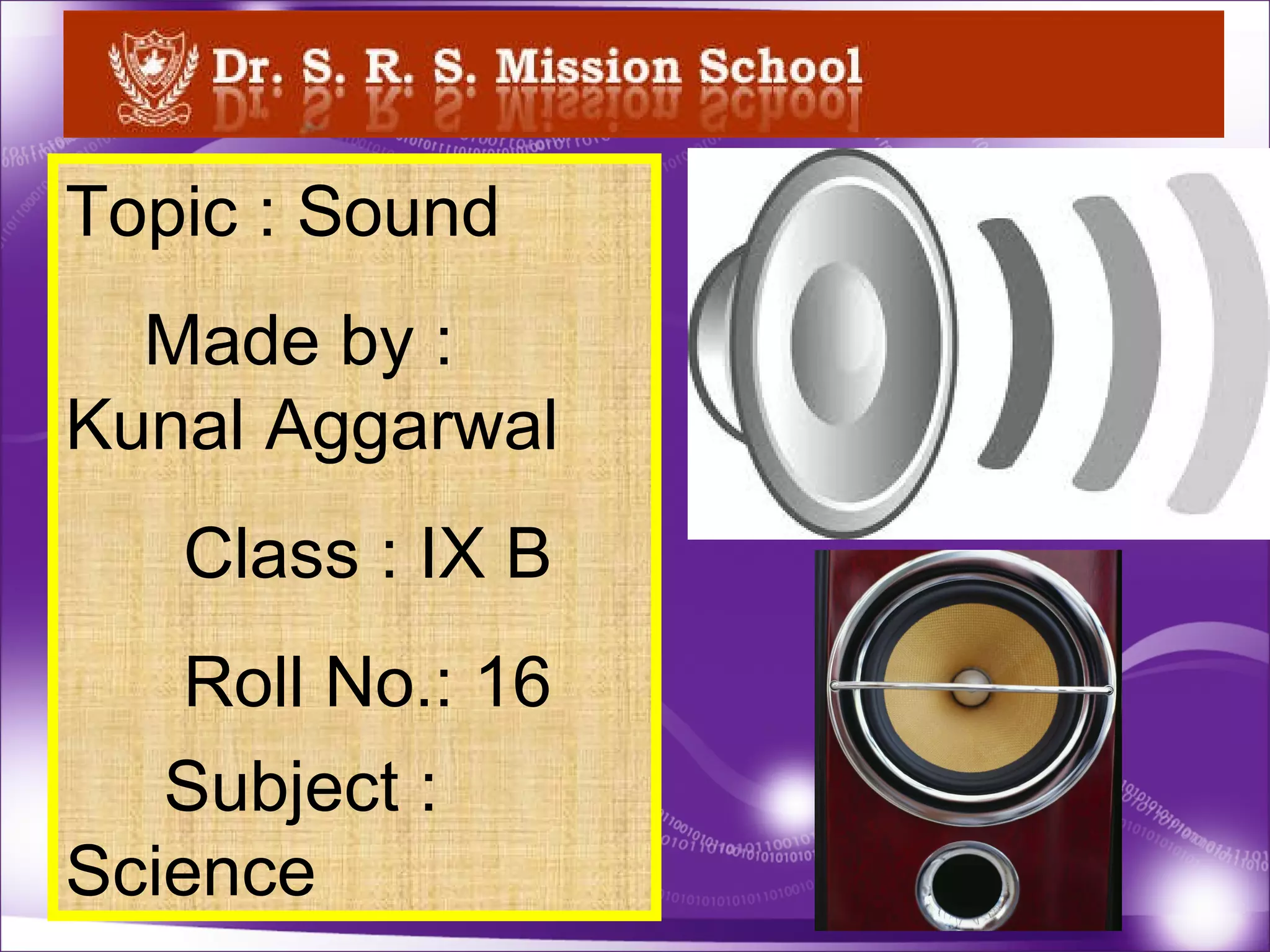 Dr. S. R. S. Mission School

Topic : Sound

Made by : Kunal Aggarwal

Class : IX B

Roll No.: 16

Subject : Science